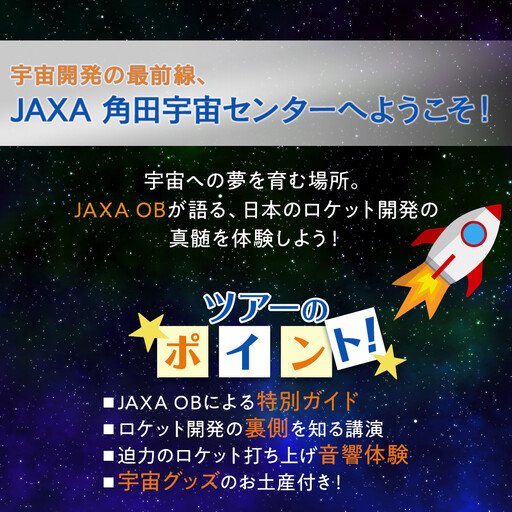 宇宙開発の最前線、
JAXA 角田宇宙センターへようこそ!

宇宙への夢を育む場所。
JAXA OBが語る、日本のロケット開発の
真髄を体験しよう!

ツアーの
ポイント!

■JAXA OBによる特別ガイド
■ロケット開発の裏側を知る講演
■迫力のロケット打ち上げ音響体験
■宇宙グッズのお土産付き!